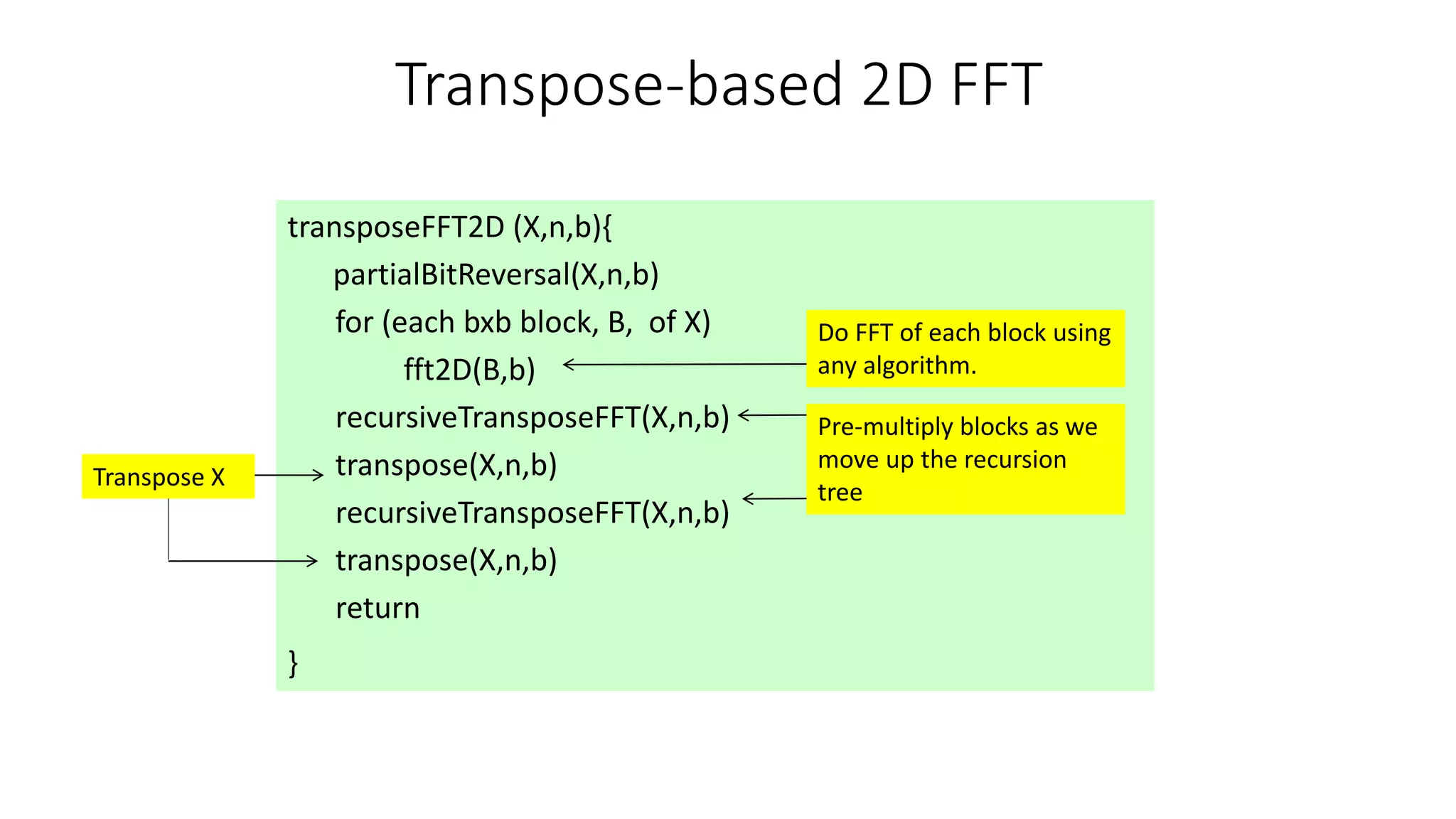 Transpose-based 2D FFT

transposeFFT2D (X,n,b){
partialBitReversal(X,n,b)
for (each bxb block, B, of X)
fft2D(B,b)
recursiveTransposeFFT(X,n,b)
transpose(X,n,b)
recursiveTransposeFFT(X,n,b)
transpose(X,n,b)
return
}

Do FFT of each block using any algorithm.

Pre-multiply blocks as we move up the recursion tree

Transpose X